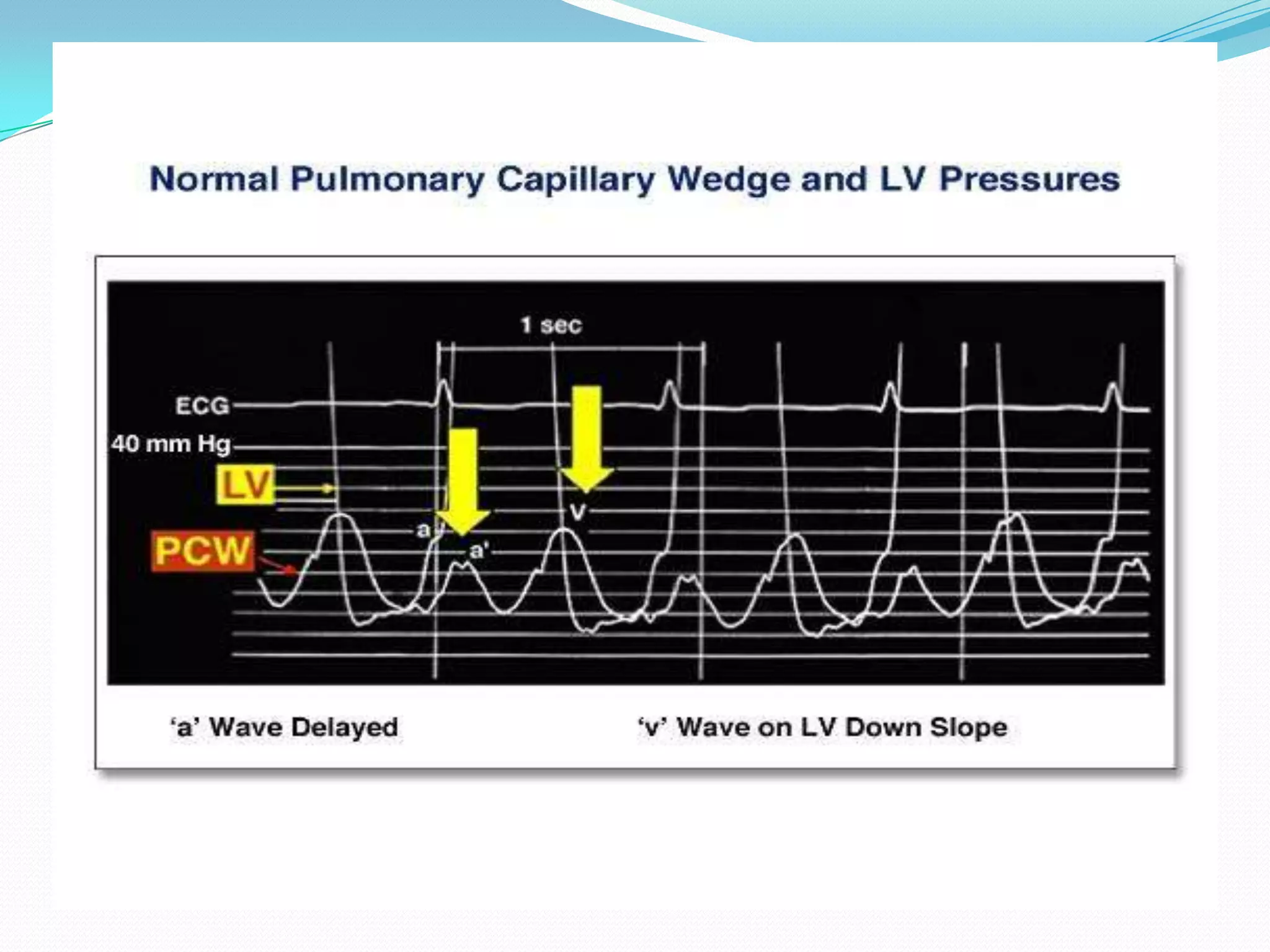 Normal Pulmonary Capillary Wedge and LV Pressures

1 sec

ECG

40 mm Hg

LV

PCW

a

a'

v

'a' Wave Delayed

'v' Wave on LV Down Slope